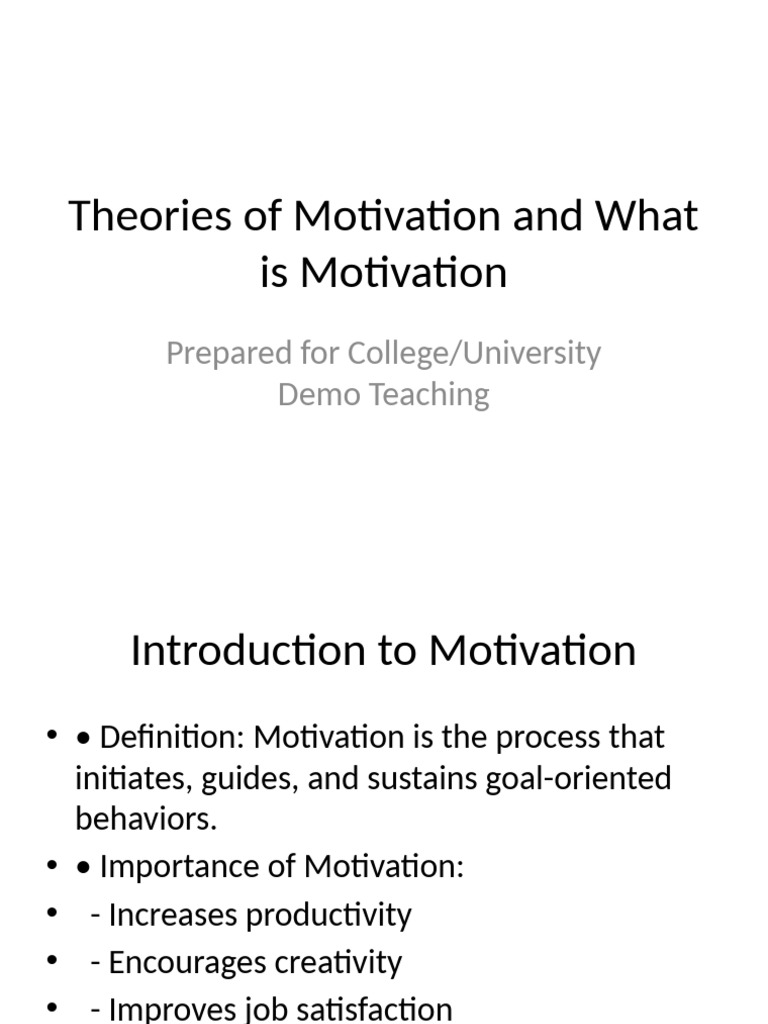 Theories of Motivation and What is Motivation

Prepared for College/University Demo Teaching

Introduction to Motivation

• • Definition: Motivation is the process that initiates, guides, and sustains goal-oriented behaviors.
• • Importance of Motivation:
•  - Increases productivity
•  - Encourages creativity
•  - Improves job satisfaction